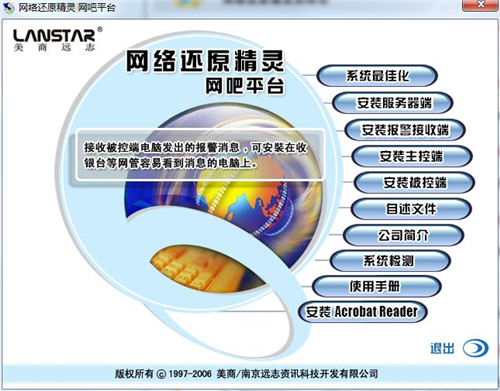 网络还原精灵 网吧平台

LANSTAR®
美商远志

网络还原精灵
网吧平台

接收被控端电脑发出的报警消息，可安装在收银台等网管容易看到消息的电脑上。

系统最佳化
安装服务器端
安装报警接收端
安装主控端
安装被控端
自述文件
公司简介
系统检测
使用手册
安装 Acrobat Reader

退出

版权所有 © 1997-2006 美商/南京远志资讯科技开发有限公司